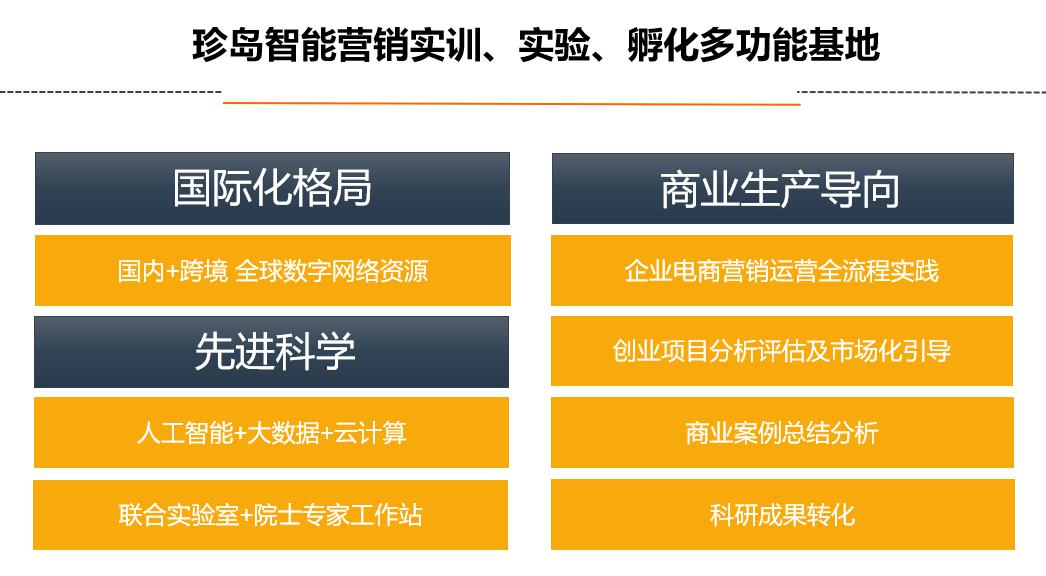 珍岛智能营销实训、实验、孵化多功能基地

国际化格局

国内+跨境 全球数字网络资源

先进科学

人工智能+大数据+云计算

联合实验室+院士专家工作站

商业生产导向

企业电商营销运营全流程实践

创业项目分析评估及市场化引导

商业案例总结分析

科研成果转化